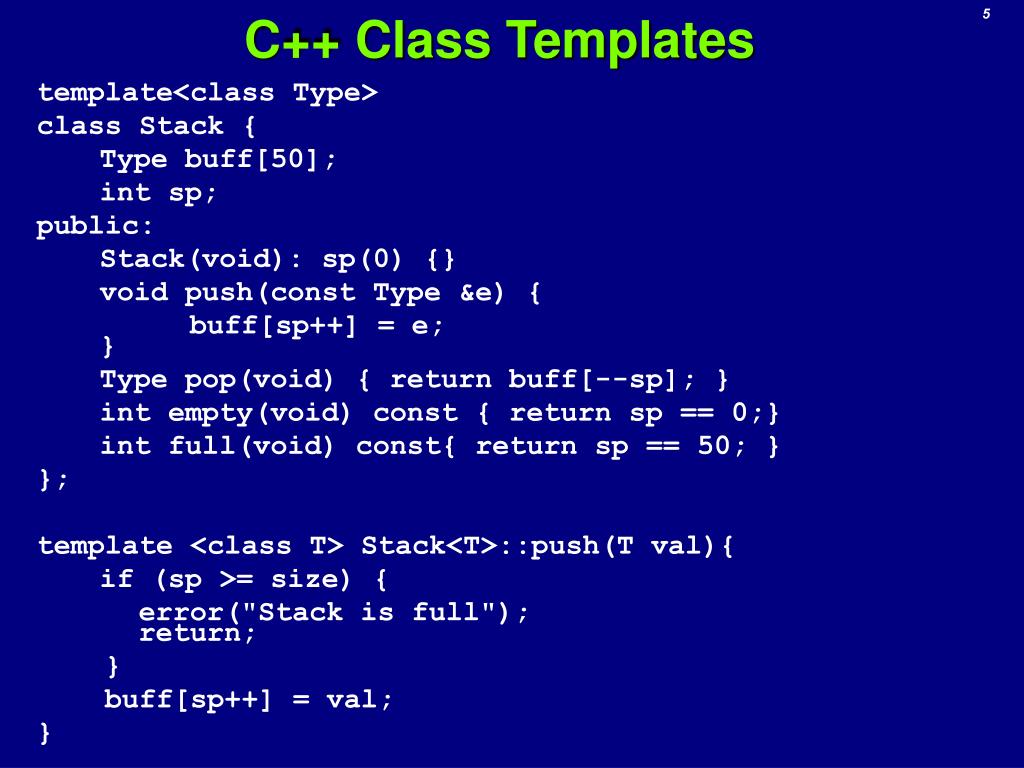 5

C++ Class Templates

template<class Type>
class Stack {
    Type buff[50];
    int sp;
public:
    Stack(void): sp(0) {}
    void push(const Type &e) {
        buff[sp++] = e;
    }
    Type pop(void) { return buff[--sp]; }
    int empty(void) const { return sp == 0;}
    int full(void) const{ return sp == 50; }
};

template <class T> Stack<T>::push(T val){
    if (sp >= size) {
      error("Stack is full");
      return;
    }
    buff[sp++] = val;
}